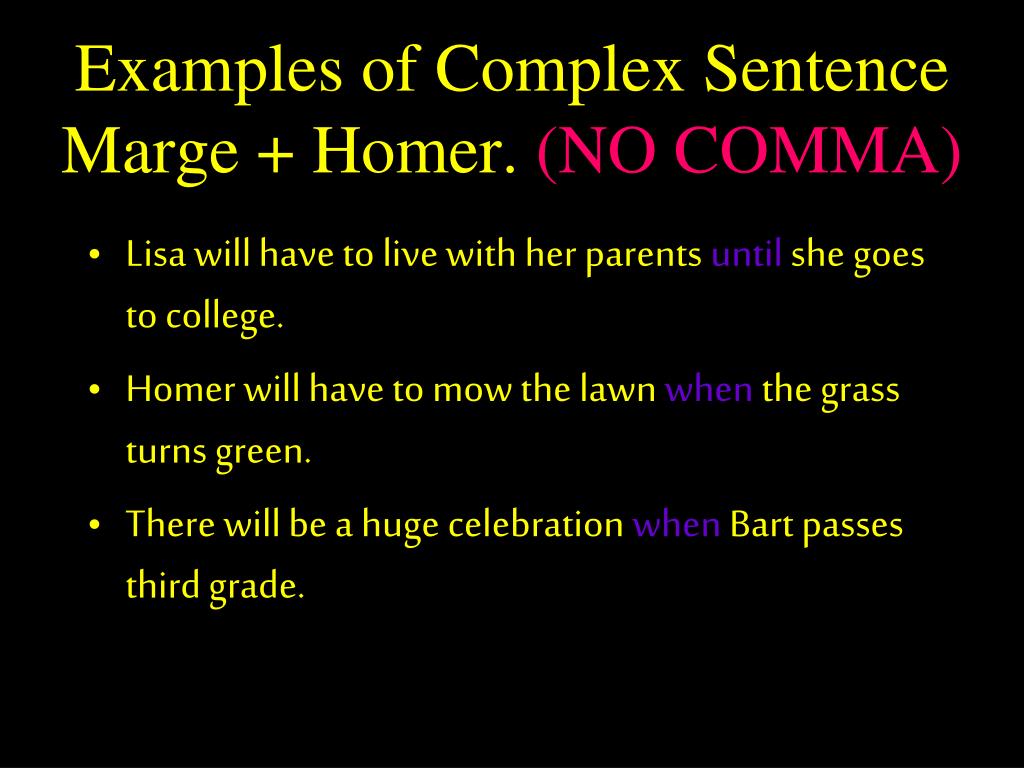 Examples of Complex Sentence Marge + Homer. (NO COMMA)

• Lisa will have to live with her parents until she goes to college.

• Homer will have to mow the lawn when the grass turns green.

• There will be a huge celebration when Bart passes third grade.